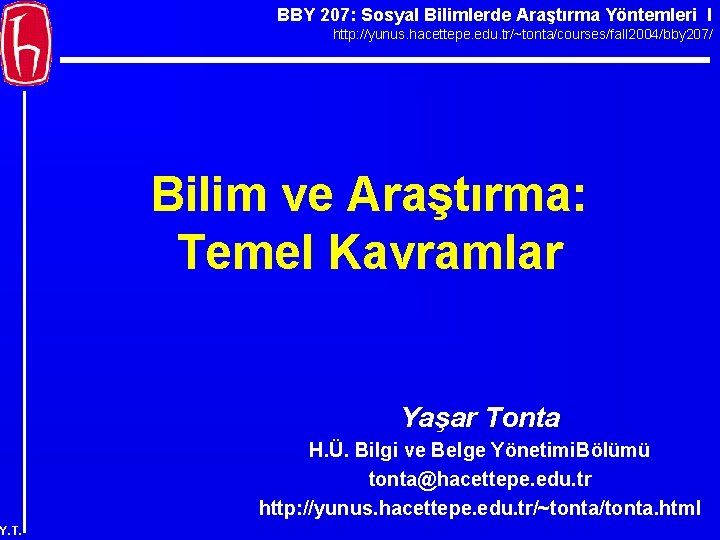 BBY 207: Sosyal Bilimlerde Araştırma Yöntemleri I
http://yunus.hacettepe.edu.tr/~tonta/courses/fall2004/bby207/

Bilim ve Araştırma: Temel Kavramlar

Yaşar Tonta
H.Ü. Bilgi ve Belge YönetimiBölümü
tonta@hacettepe.edu.tr
http://yunus.hacettepe.edu.tr/~tonta/tonta.html

Y.T.